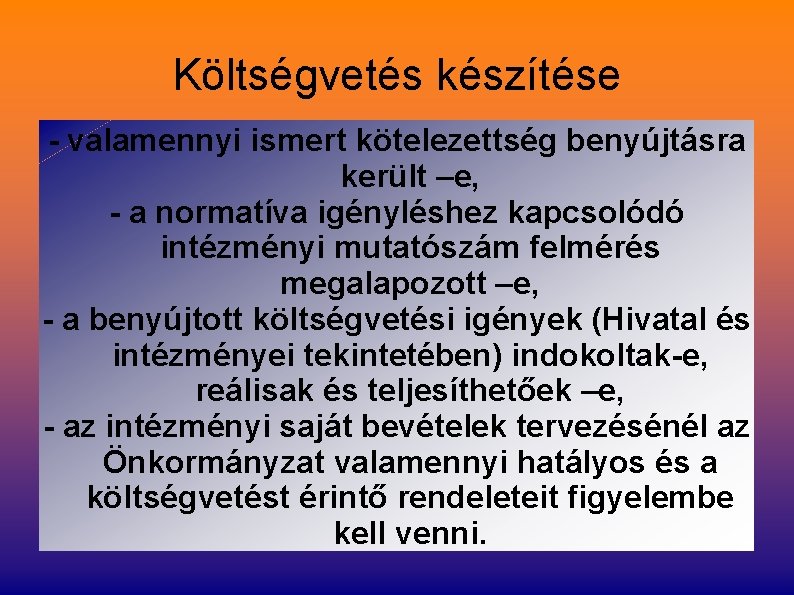 Költségvetés készítése

- valamennyi ismert kötelezettség benyújtásra került –e,

- a normatíva igényléshez kapcsolódó intézményi mutatószám felmérés megalapozott –e,

- a benyújtott költségvetési igények (Hivatal és intézményei tekintetében) indokoltak-e, reálisak és teljesíthetőek –e,

- az intézményi saját bevételek tervezésénél az Önkormányzat valamennyi hatályos és a költségvetést érintő rendeleteit figyelembe kell venni.